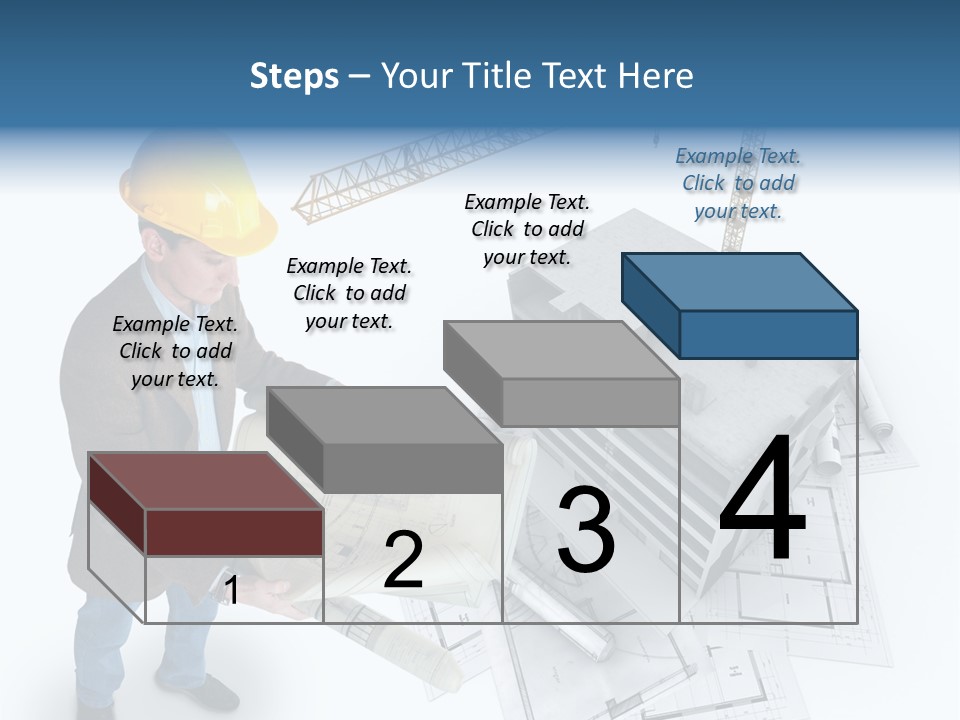 Steps – Your Title Text Here

Example Text. Click to add your text.

Example Text. Click to add your text.

Example Text. Click to add your text.

Example Text. Click to add your text.

1

2

3

4